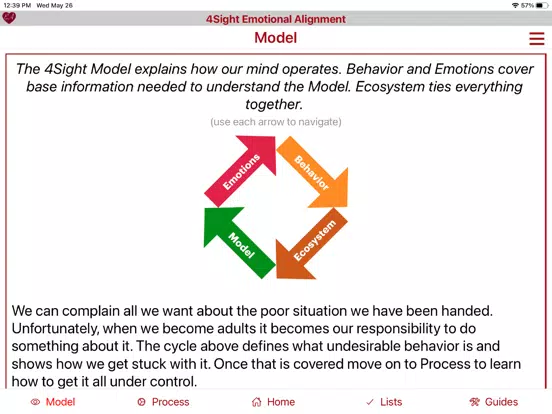 12:39 PM Wed May 26

57%

4Sight Emotional Alignment

Model

The 4Sight Model explains how our mind operates. Behavior and Emotions cover base information needed to understand the Model. Ecosystem ties everything together.

(use each arrow to navigate)

Emotions

Behavior

Ecosystem

Model

We can complain all we want about the poor situation we have been handed. Unfortunately, when we become adults it becomes our responsibility to do something about it. The cycle above defines what undesirable behavior is and shows how we get stuck with it. Once that is covered move on to Process to learn how to get it all under control.

Model Process Home Lists Guides